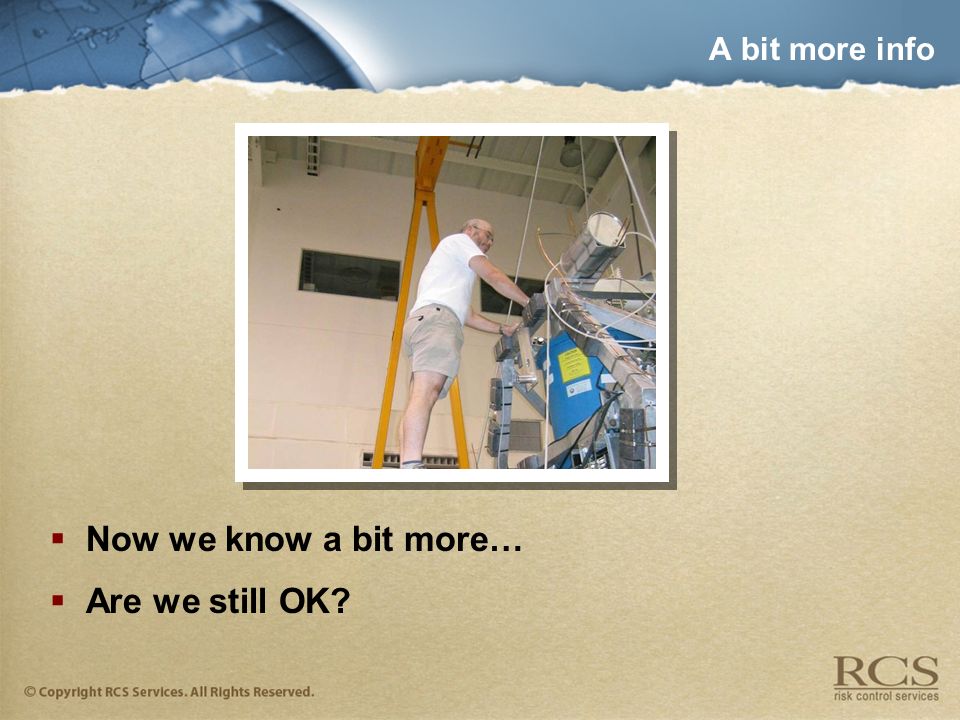 A bit more info

▪ Now we know a bit more…

▪ Are we still OK?

© Copyright RCS Services. All Rights Reserved.

RCS
risk control services